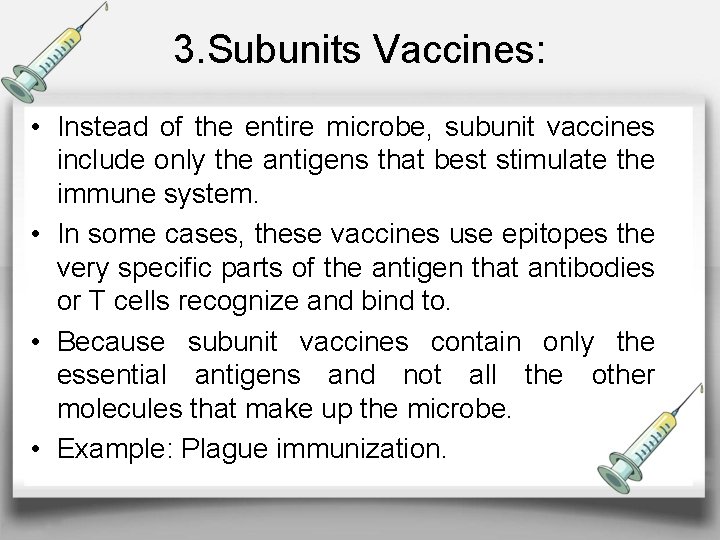 3.Subunits Vaccines:

• Instead of the entire microbe, subunit vaccines include only the antigens that best stimulate the immune system.

• In some cases, these vaccines use epitopes the very specific parts of the antigen that antibodies or T cells recognize and bind to.

• Because subunit vaccines contain only the essential antigens and not all the other molecules that make up the microbe.

• Example: Plague immunization.